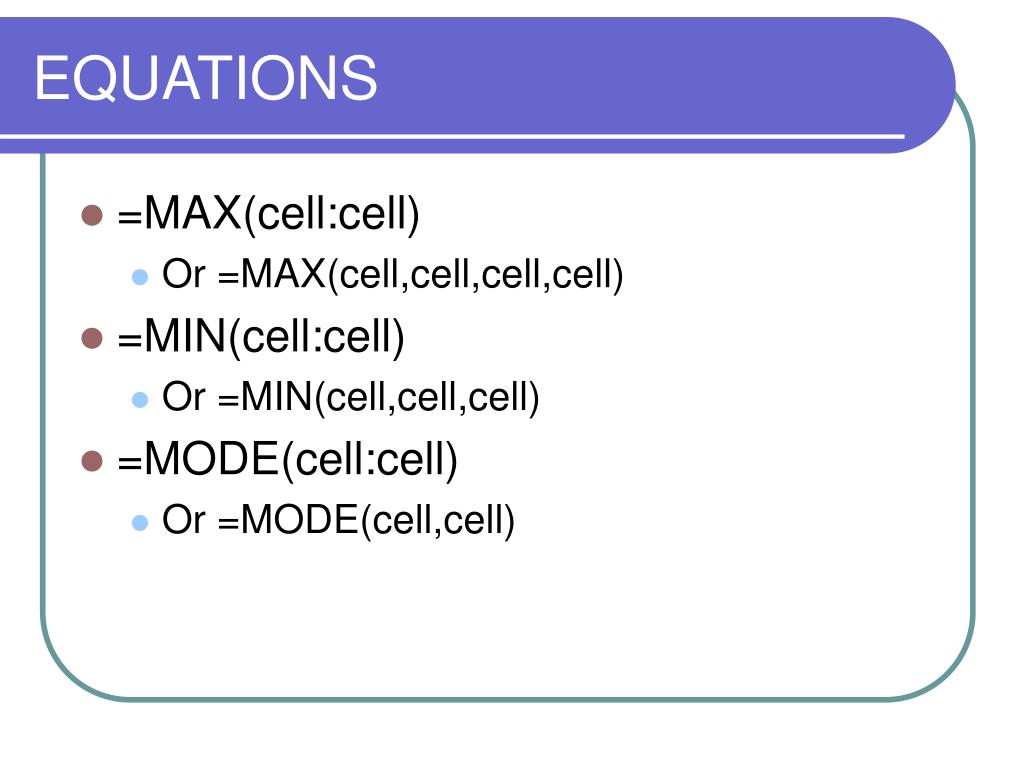 EQUATIONS

- =MAX(cell:cell)
  - Or =MAX(cell,cell,cell,cell)
- =MIN(cell:cell)
  - Or =MIN(cell,cell,cell)
- =MODE(cell:cell)
  - Or =MODE(cell,cell)